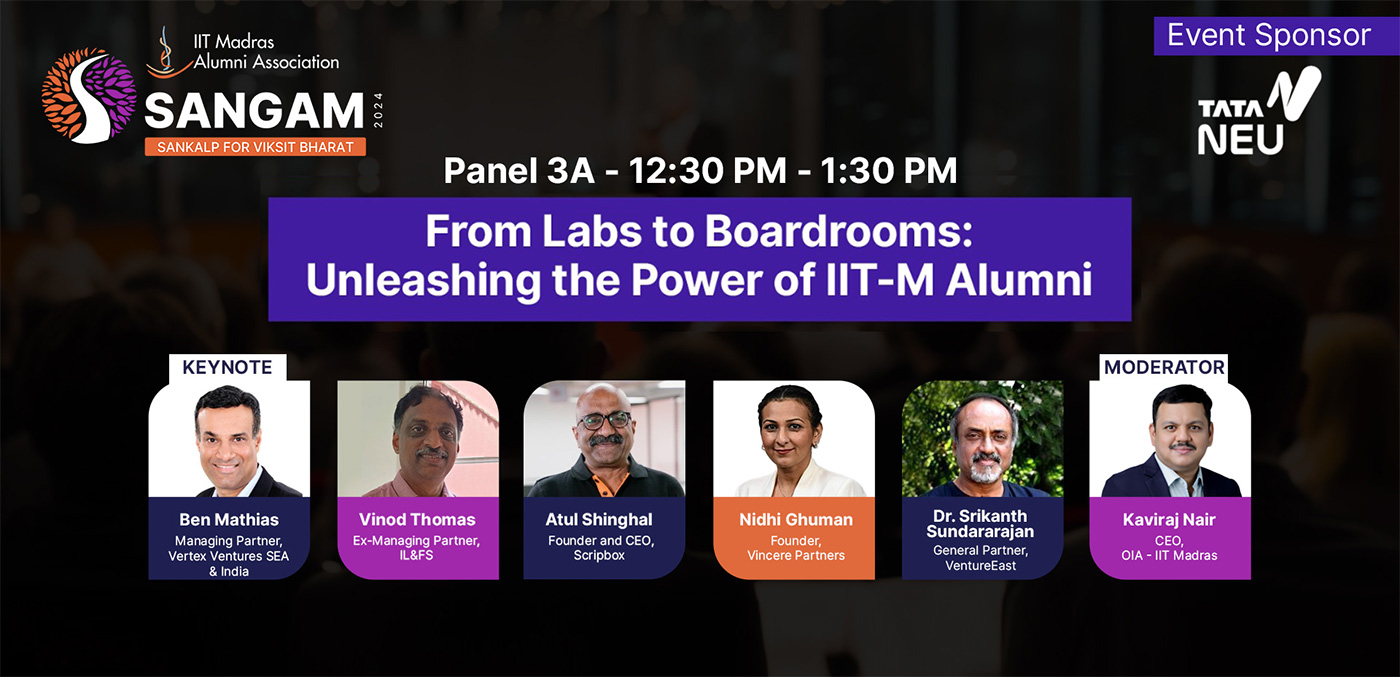 IIT Madras Alumni Association
SANGAM 2024
SANKALP FOR VIKSIT BHARAT

Event Sponsor
TATA NEU

Panel 3A - 12:30 PM - 1:30 PM

From Labs to Boardrooms: Unleashing the Power of IIT-M Alumni

KEYNOTE
Ben Mathias
Managing Partner, Vertex Ventures SEA & India

Vinod Thomas
Ex-Managing Partner, IL&FS

Atul Shinghal
Founder and CEO, Scripbox

Nidhi Ghuman
Founder, Vincere Partners

Dr. Srikanth Sundararajan
General Partner, VentureEast

MODERATOR
Kaviraj Nair
CEO, OIA - IIT Madras